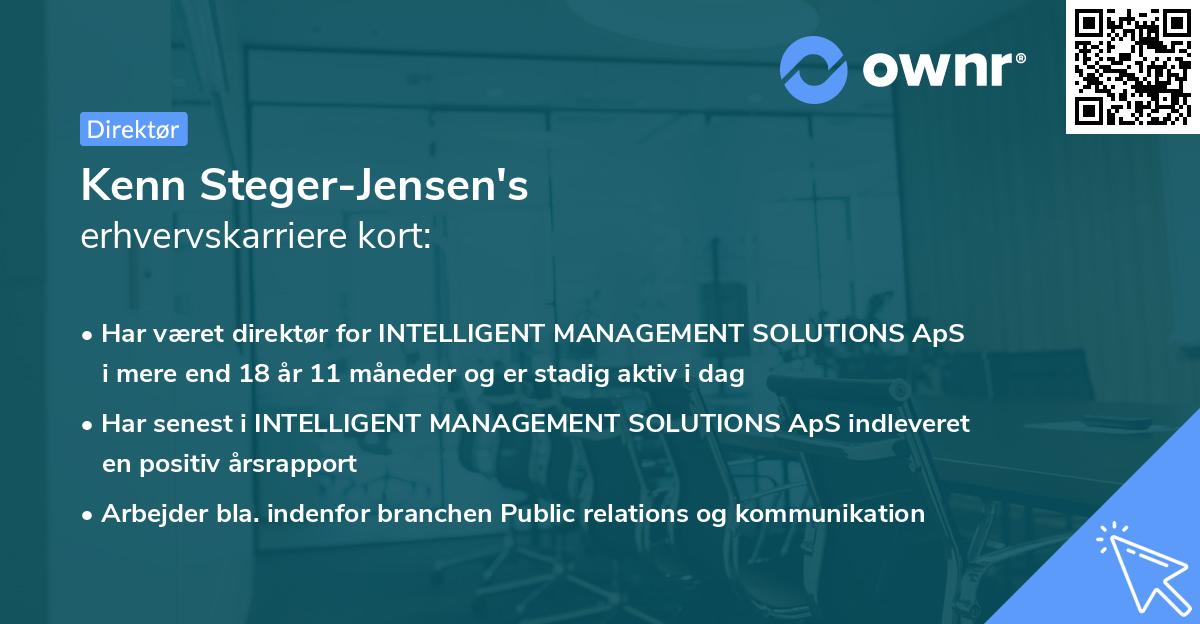 ownr®

Direktør

Kenn Steger-Jensen's
erhvervskarriere kort:

• Har været direktør for INTELLIGENT MANAGEMENT SOLUTIONS ApS i mere end 18 år 11 måneder og er stadig aktiv i dag

• Har senest i INTELLIGENT MANAGEMENT SOLUTIONS ApS indleveret en positiv årsrapport

• Arbejder bla. indenfor branchen Public relations og kommunikation